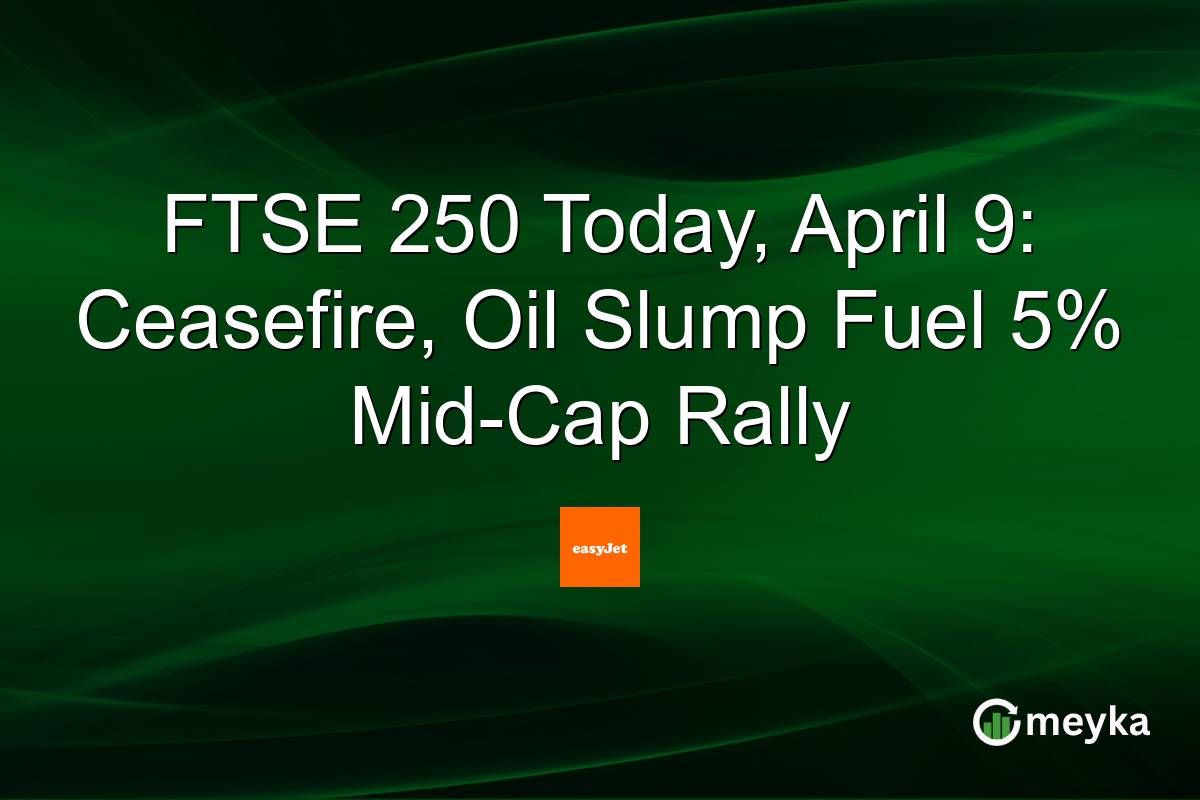 FTSE 250 Today, April 9: Ceasefire, Oil Slump Fuel 5% Mid-Cap Rally

easyJet

meyka